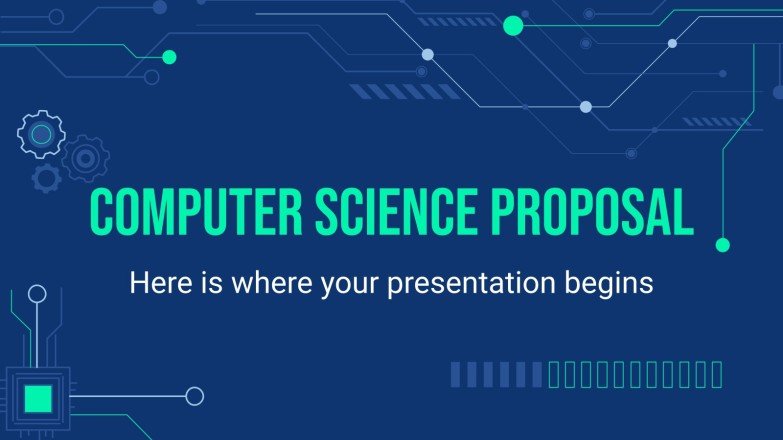 COMPUTER SCIENCE PROPOSAL

Here is where your presentation begins